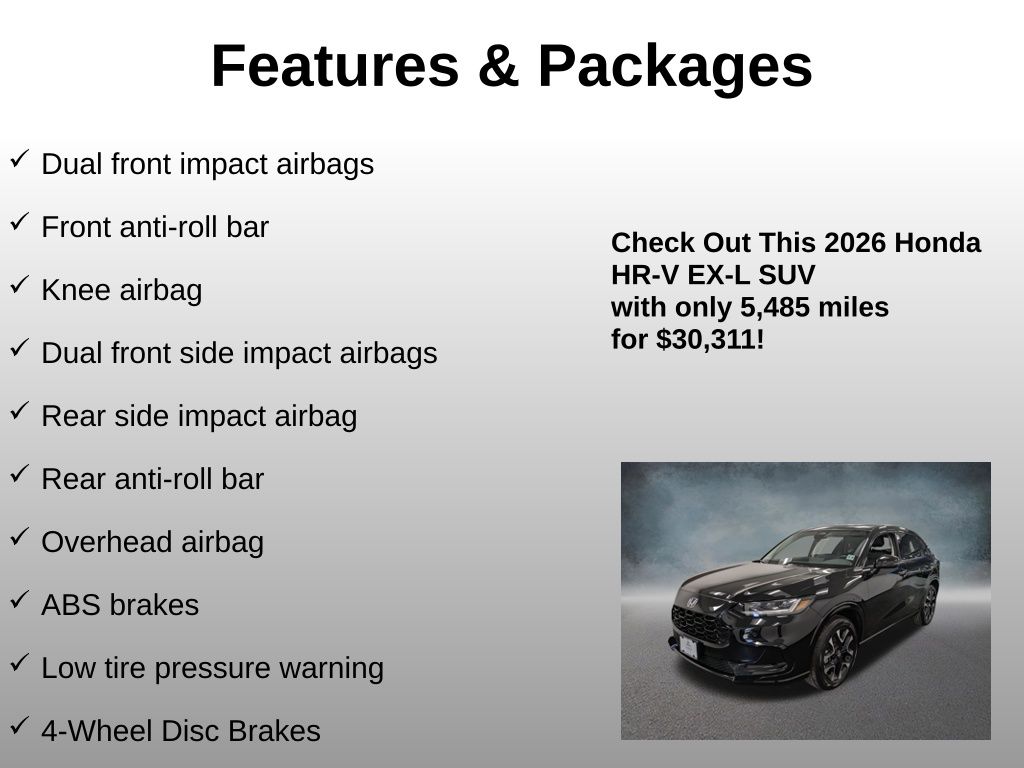 Features & Packages

✓ Dual front impact airbags

✓ Front anti-roll bar

✓ Knee airbag

✓ Dual front side impact airbags

✓ Rear side impact airbag

✓ Rear anti-roll bar

✓ Overhead airbag

✓ ABS brakes

✓ Low tire pressure warning

✓ 4-Wheel Disc Brakes

Check Out This 2026 Honda HR-V EX-L SUV with only 5,485 miles for $30,311!